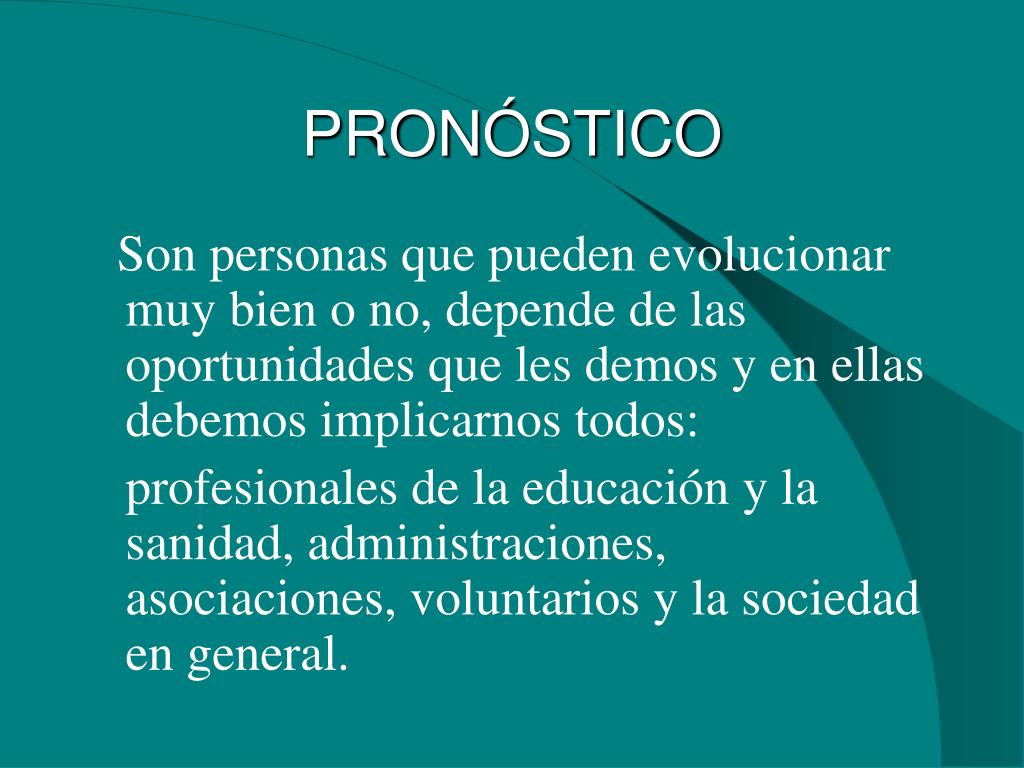 PRONÓSTICO

Son personas que pueden evolucionar muy bien o no, depende de las oportunidades que les demos y en ellas debemos implicarnos todos:

profesionales de la educación y la sanidad, administraciones, asociaciones, voluntarios y la sociedad en general.